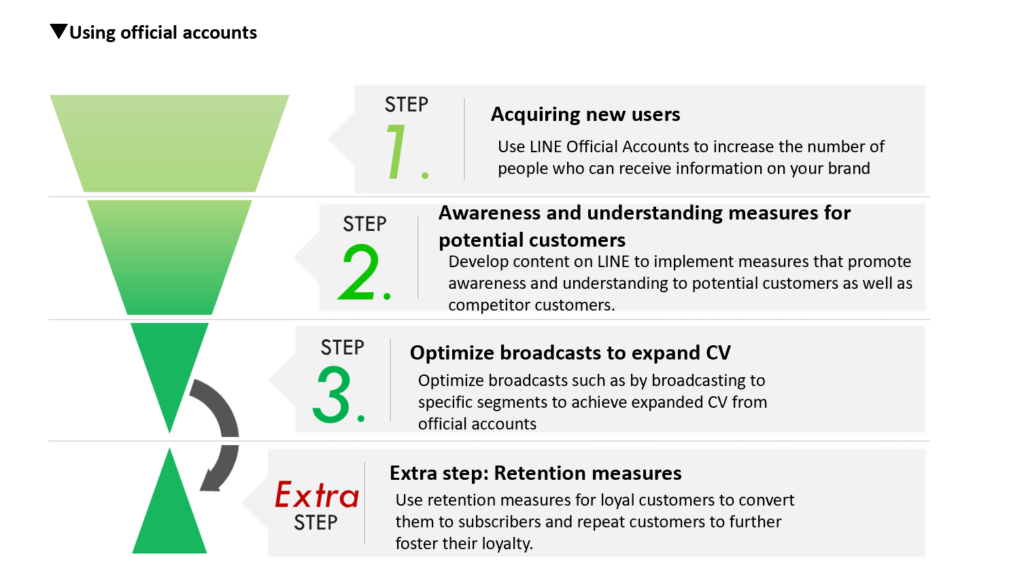 ▼Using official accounts

STEP 1.

Acquiring new users

Use LINE Official Accounts to increase the number of people who can receive information on your brand

STEP 2.

Awareness and understanding measures for potential customers

Develop content on LINE to implement measures that promote awareness and understanding to potential customers as well as competitor customers.

STEP 3.

Optimize broadcasts to expand CV

Optimize broadcasts such as by broadcasting to specific segments to achieve expanded CV from official accounts

Extra STEP

Extra step: Retention measures

Use retention measures for loyal customers to convert them to subscribers and repeat customers to further foster their loyalty.